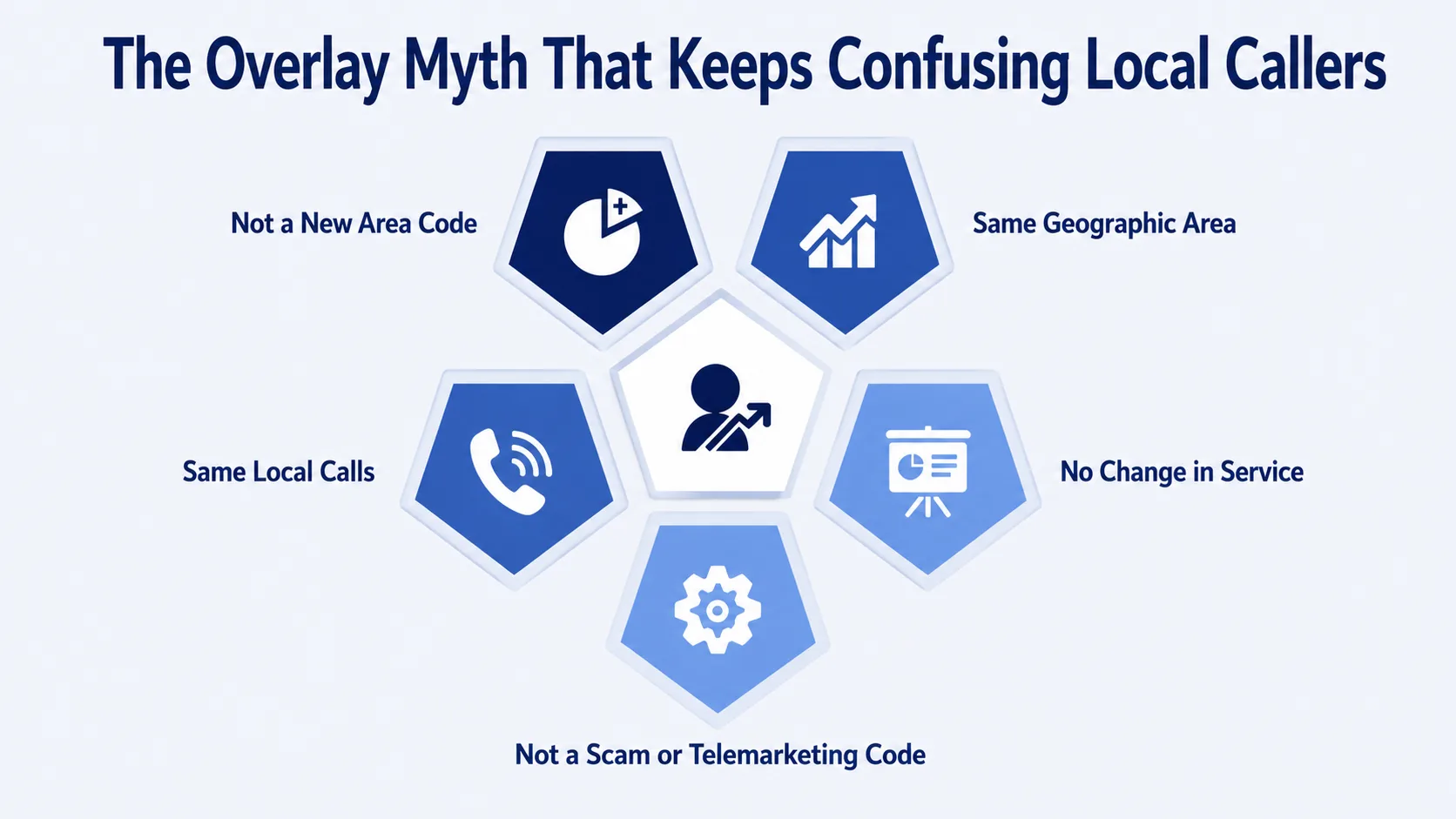 The Overlay Myth That Keeps Confusing Local Callers

Not a New Area Code

Same Geographic Area

Same Local Calls

No Change in Service

Not a Scam or Telemarketing Code